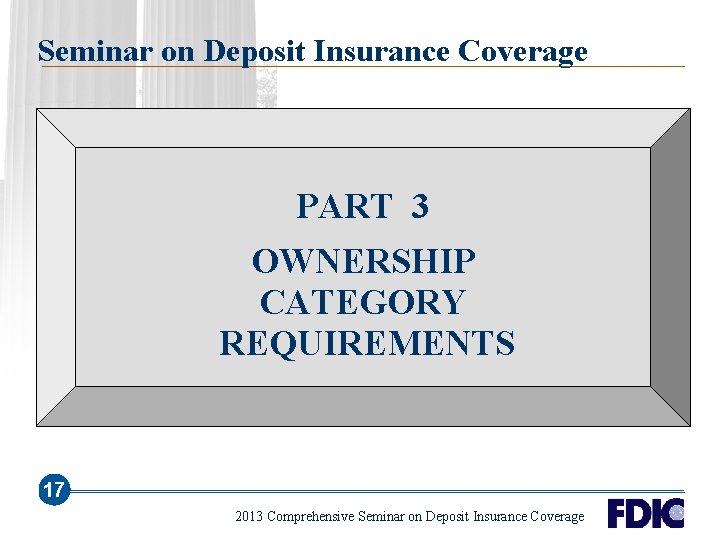 Seminar on Deposit Insurance Coverage

PART 3

OWNERSHIP CATEGORY REQUIREMENTS

17

2013 Comprehensive Seminar on Deposit Insurance Coverage

FDIC